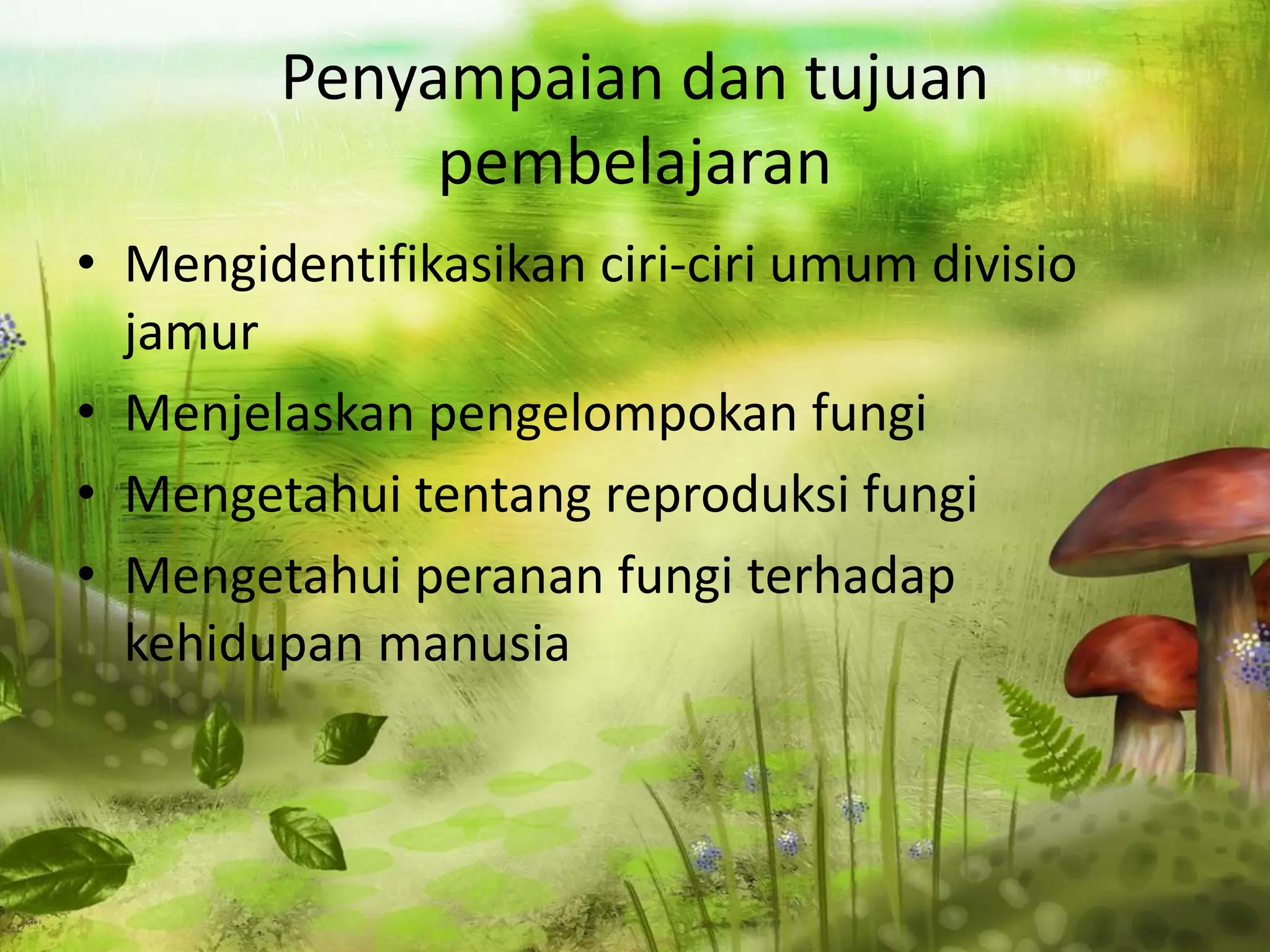 Penyampaian dan tujuan pembelajaran

• Mengidentifikasikan ciri-ciri umum divisio jamur
• Menjelaskan pengelompokan fungi
• Mengetahui tentang reproduksi fungi
• Mengetahui peranan fungi terhadap kehidupan manusia